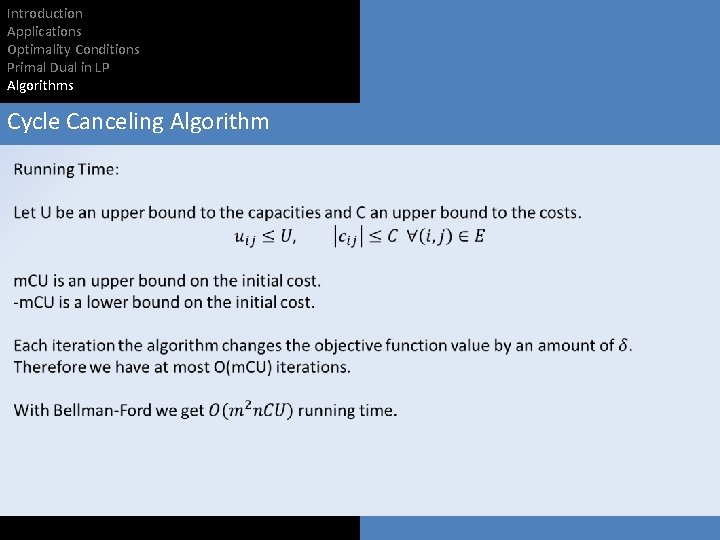 Introduction
Applications
Optimality Conditions
Primal Dual in LP
Algorithms

Cycle Canceling Algorithm

Running Time:

Let U be an upper bound to the capacities and C an upper bound to the costs.
$u_{ij} \leq U, \quad |c_{ij}| \leq C \ \forall (i,j) \in E$

mCU is an upper bound on the initial cost.
-mCU is a lower bound on the initial cost.

Each iteration the algorithm changes the objective function value by an amount of $\delta$.
Therefore we have at most O(mCU) iterations.

With Bellman-Ford we get $O(m^2nCU)$ running time.